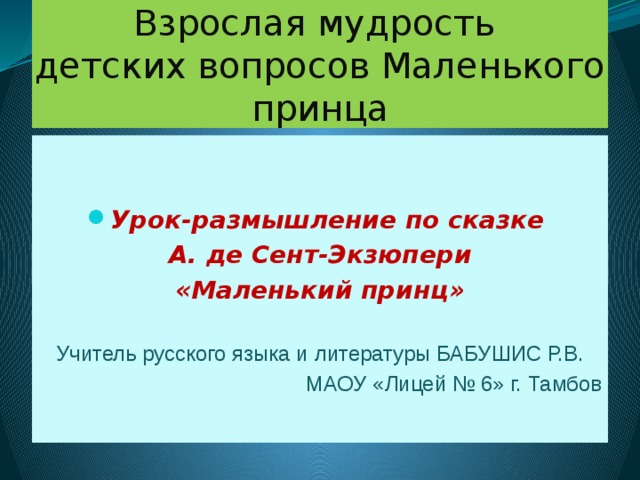 Взрослая мудрость детских вопросов Маленького принца

Урок-размышление по сказке А. де Сент-Экзюпери «Маленький принц»

Учитель русского языка и литературы БАБУШИС Р.В.

МАОУ «Лицей № 6» г. Тамбов